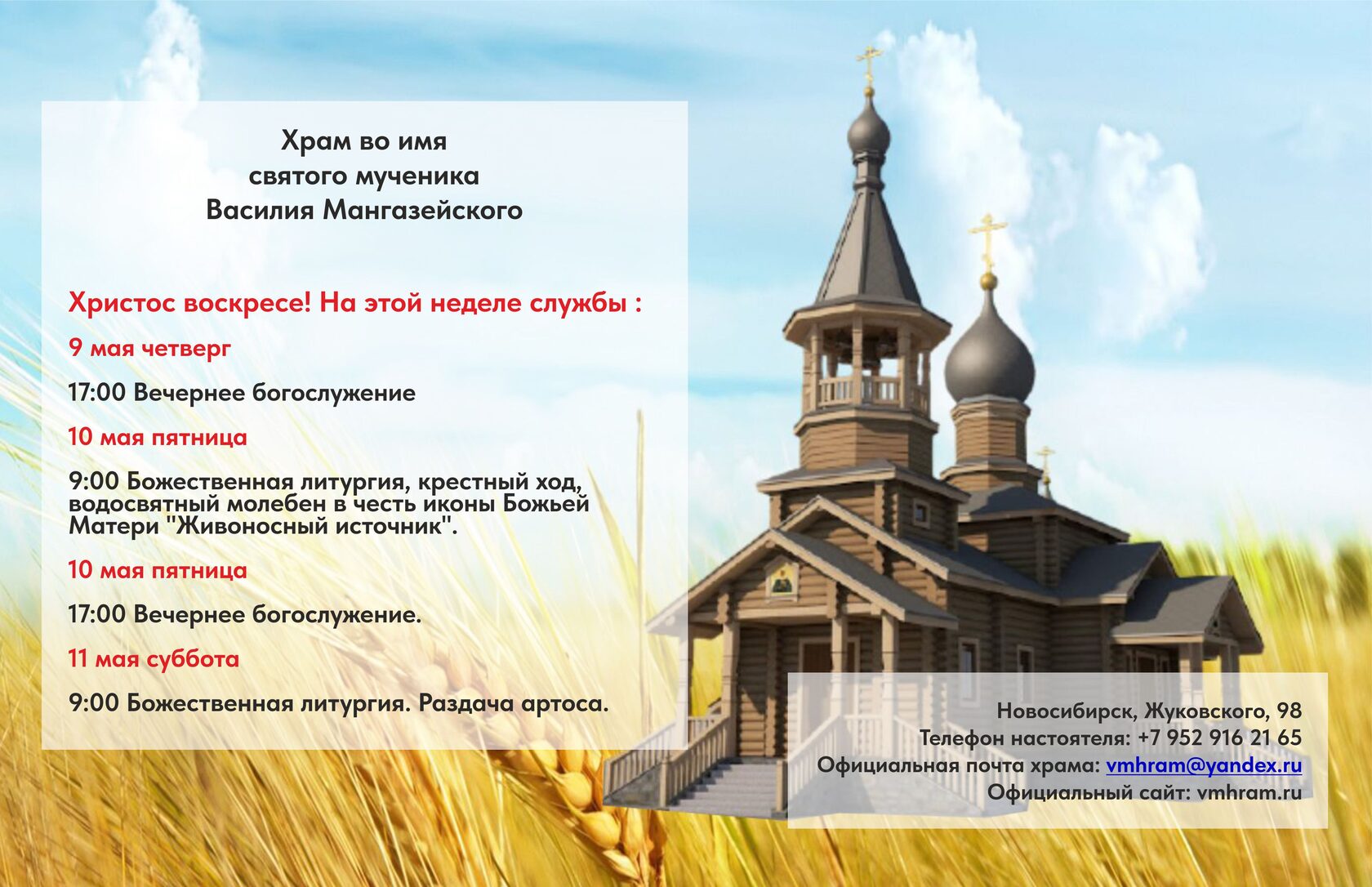 Храм во имя
святого мученика
Василия Мангазейского

Христос воскресе! На этой неделе службы :

9 мая четверг

17:00 Вечернее богослужение

10 мая пятница

9:00 Божественная литургия, крестный ход, водосвятный молебен в честь иконы Божьей Матери "Живоносный источник".

10 мая пятница

17:00 Вечернее богослужение.

11 мая суббота

9:00 Божественная литургия. Раздача артоса.

Новосибирск, Жуковского, 98
Телефон настоятеля: +7 952 916 21 65
Официальная почта храма: vmhram@yandex.ru
Официальный сайт: vmhram.ru